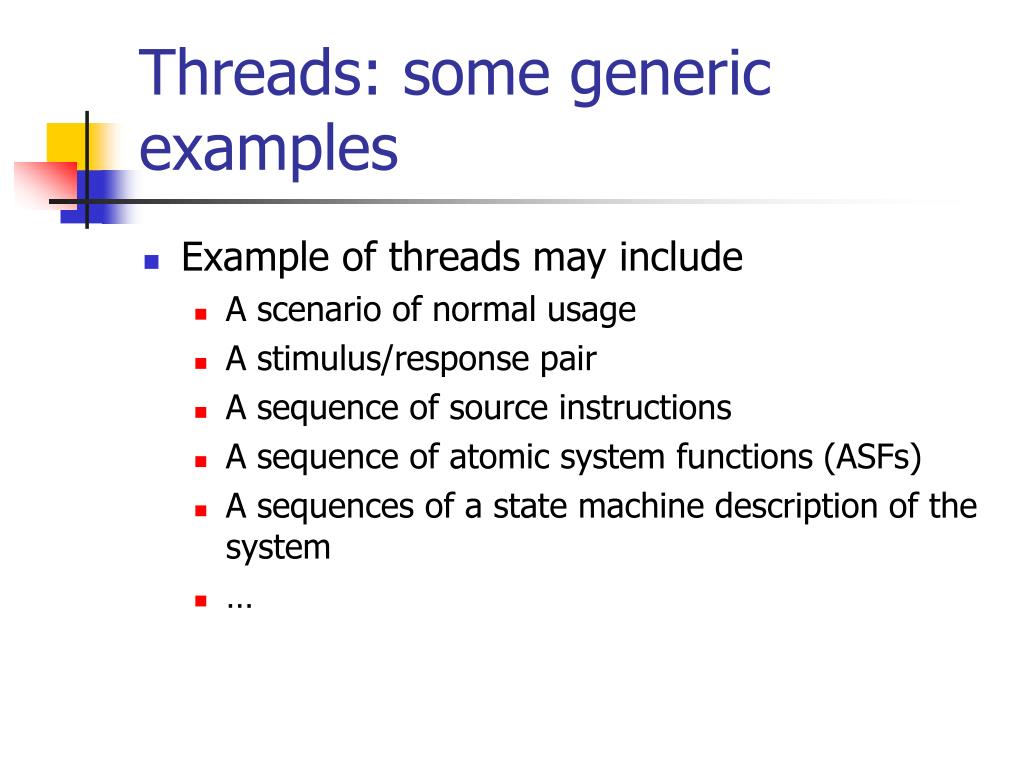 Threads: some generic examples

- Example of threads may include
  - A scenario of normal usage
  - A stimulus/response pair
  - A sequence of source instructions
  - A sequence of atomic system functions (ASFs)
  - A sequences of a state machine description of the system
  - …